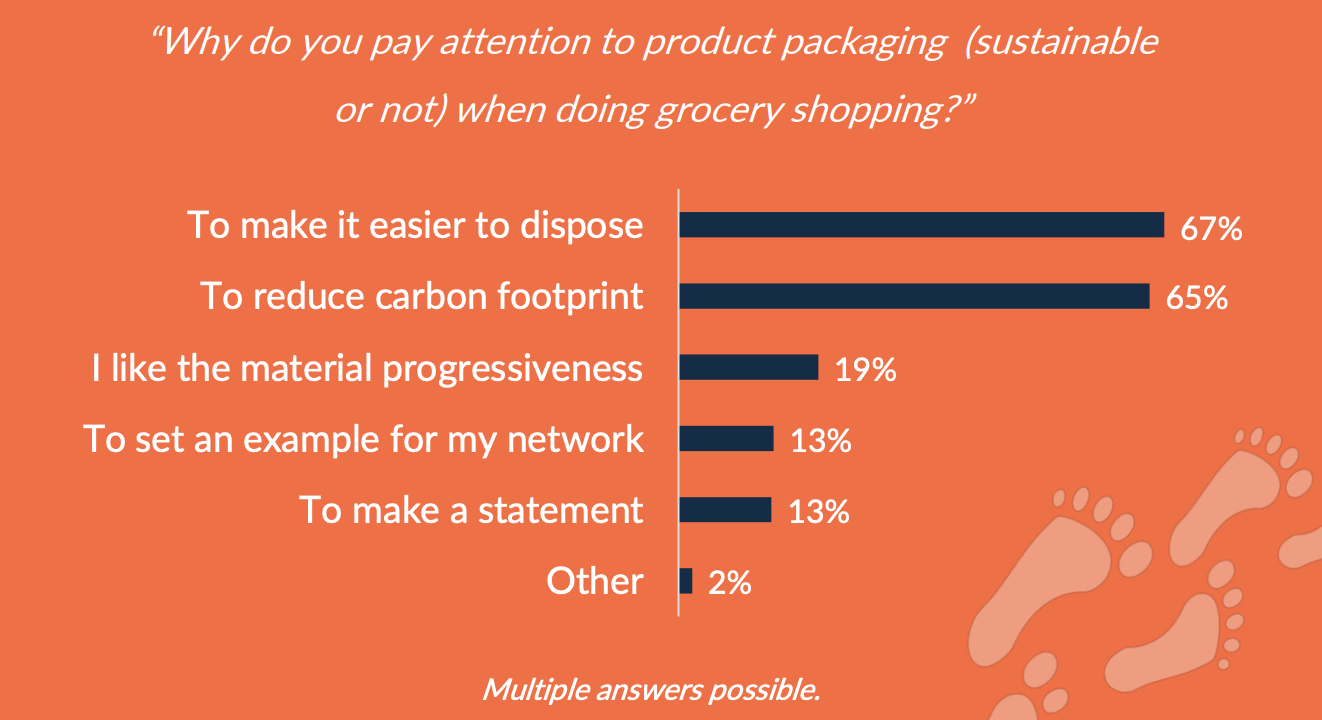 "Why do you pay attention to product packaging (sustainable or not) when doing grocery shopping?"

To make it easier to dispose 67%
To reduce carbon footprint 65%
I like the material progressiveness 19%
To set an example for my network 13%
To make a statement 13%
Other 2%

Multiple answers possible.